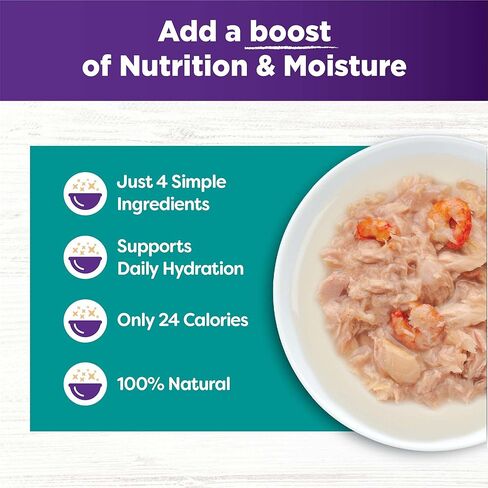 Add a boost of Nutrition & Moisture

Just 4 Simple Ingredients

Supports Daily Hydration

Only 24 Calories

100% Natural